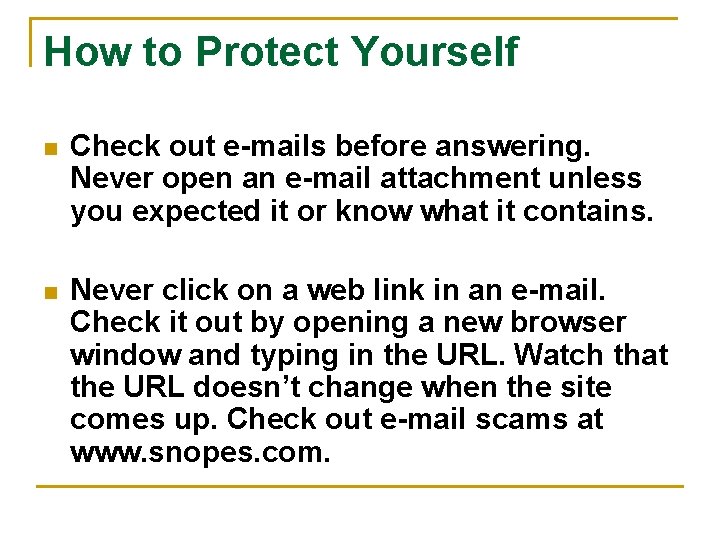 How to Protect Yourself

• Check out e-mails before answering. Never open an e-mail attachment unless you expected it or know what it contains.

• Never click on a web link in an e-mail. Check it out by opening a new browser window and typing in the URL. Watch that the URL doesn't change when the site comes up. Check out e-mail scams at www.snopes.com.